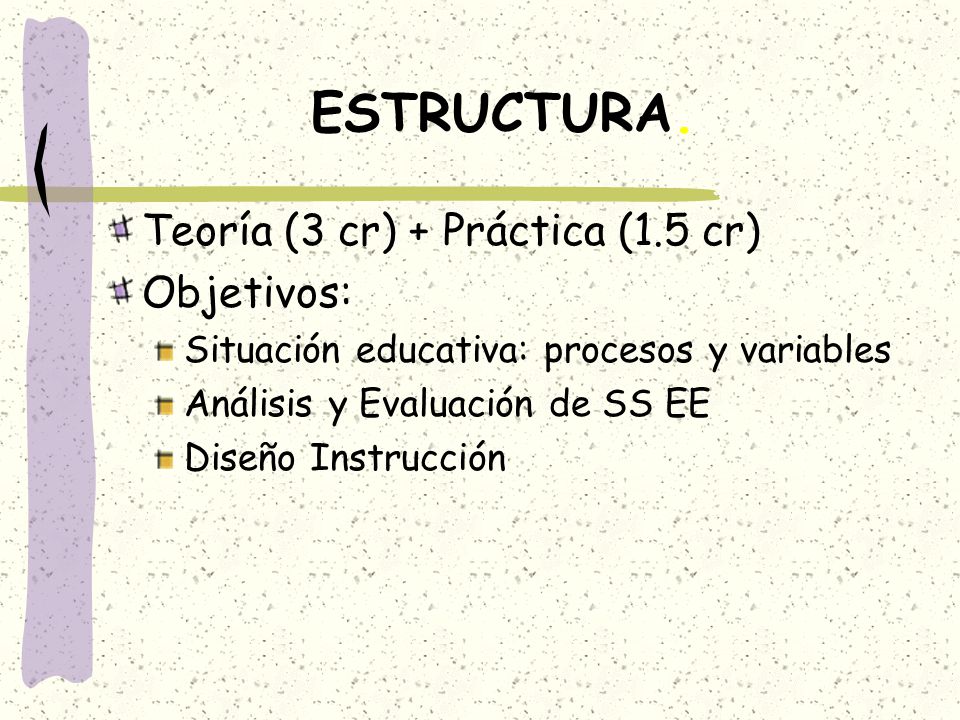 ESTRUCTURA.

Teoría (3 cr) + Práctica (1.5 cr)

Objetivos:

Situación educativa: procesos y variables

Análisis y Evaluación de SS EE

Diseño Instrucción